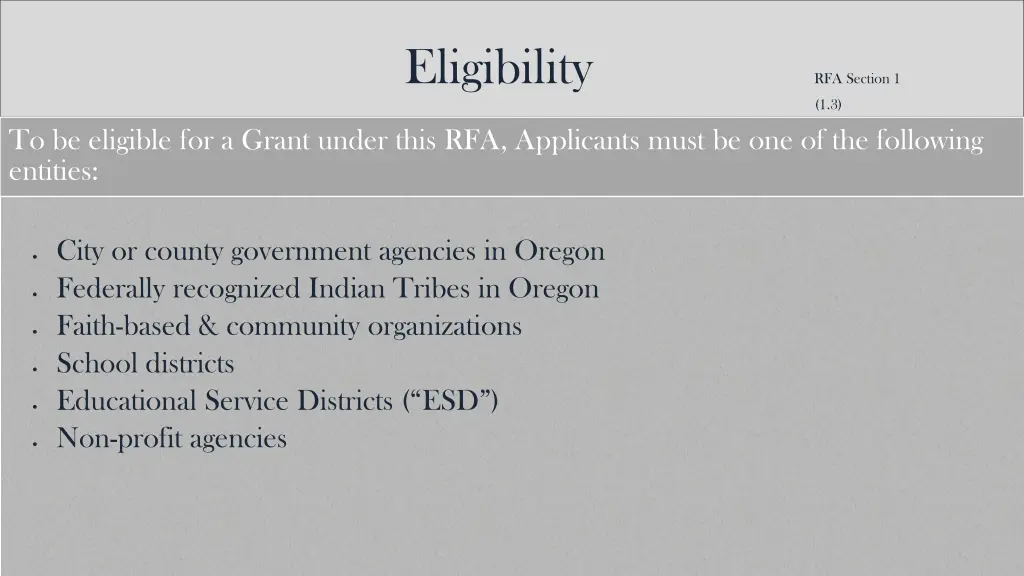 Eligibility

RFA Section 1 (1.3)

To be eligible for a Grant under this RFA, Applicants must be one of the following entities:

- City or county government agencies in Oregon
- Federally recognized Indian Tribes in Oregon
- Faith-based & community organizations
- School districts
- Educational Service Districts (“ESD”)
- Non-profit agencies